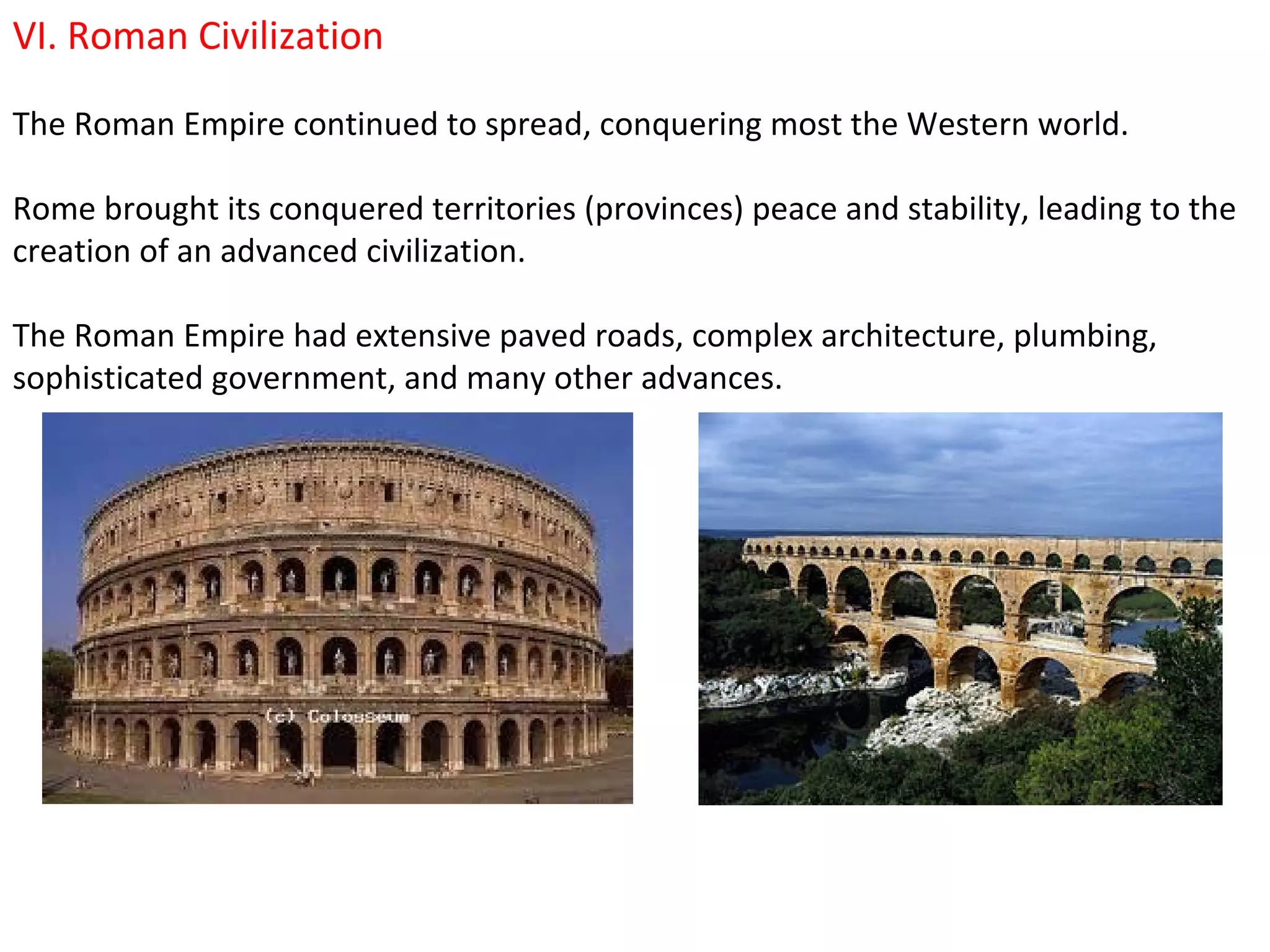 VI. Roman Civilization

The Roman Empire continued to spread, conquering most the Western world.

Rome brought its conquered territories (provinces) peace and stability, leading to the creation of an advanced civilization.

The Roman Empire had extensive paved roads, complex architecture, plumbing, sophisticated government, and many other advances.

(c) Colosseum